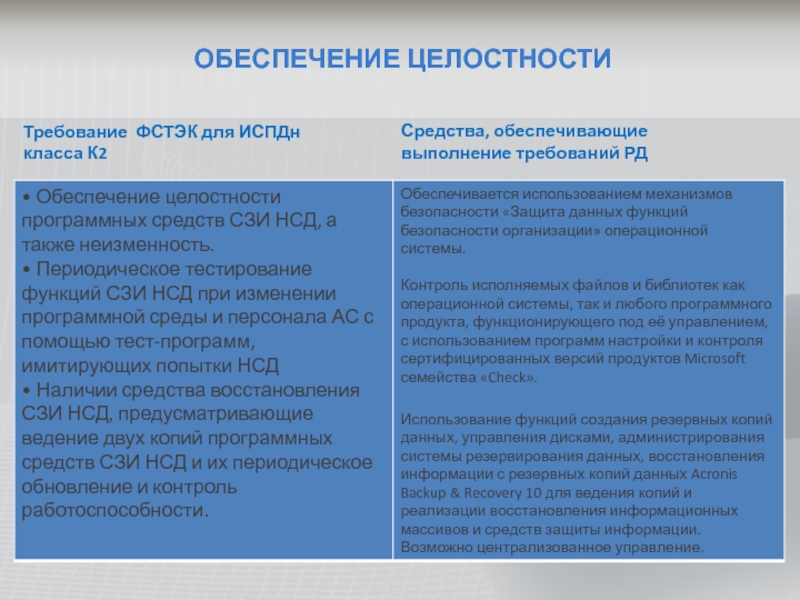 ОБЕСПЕЧЕНИЕ ЦЕЛОСТНОСТИ

| Требование ФСТЭК для ИСПДн класса К2 | Средства, обеспечивающие выполнение требований РД |
|---|---|
| • Обеспечение целостности программных средств СЗИ НСД, а также неизменность. • Периодическое тестирование функций СЗИ НСД при изменении программной среды и персонала АС с помощью тест-программ, имитирующих попытки НСД • Наличии средства восстановления СЗИ НСД, предусматривающие ведение двух копий программных средств СЗИ НСД и их периодическое обновление и контроль работоспособности. | Обеспечивается использованием механизмов безопасности «Защита данных функций безопасности организации» операционной системы. Контроль исполняемых файлов и библиотек как операционной системы, так и любого программного продукта, функционирующего под её управлением, с использованием программ настройки и контроля сертифицированных версий продуктов Microsoft семейства «Check». Использование функций создания резервных копий данных, управления дисками, администрирования системы резервирования данных, восстановления информации с резервных копий данных Acronis Backup & Recovery 10 для ведения копий и реализации восстановления информационных массивов и средств защиты информации. Возможно централизованное управление. |